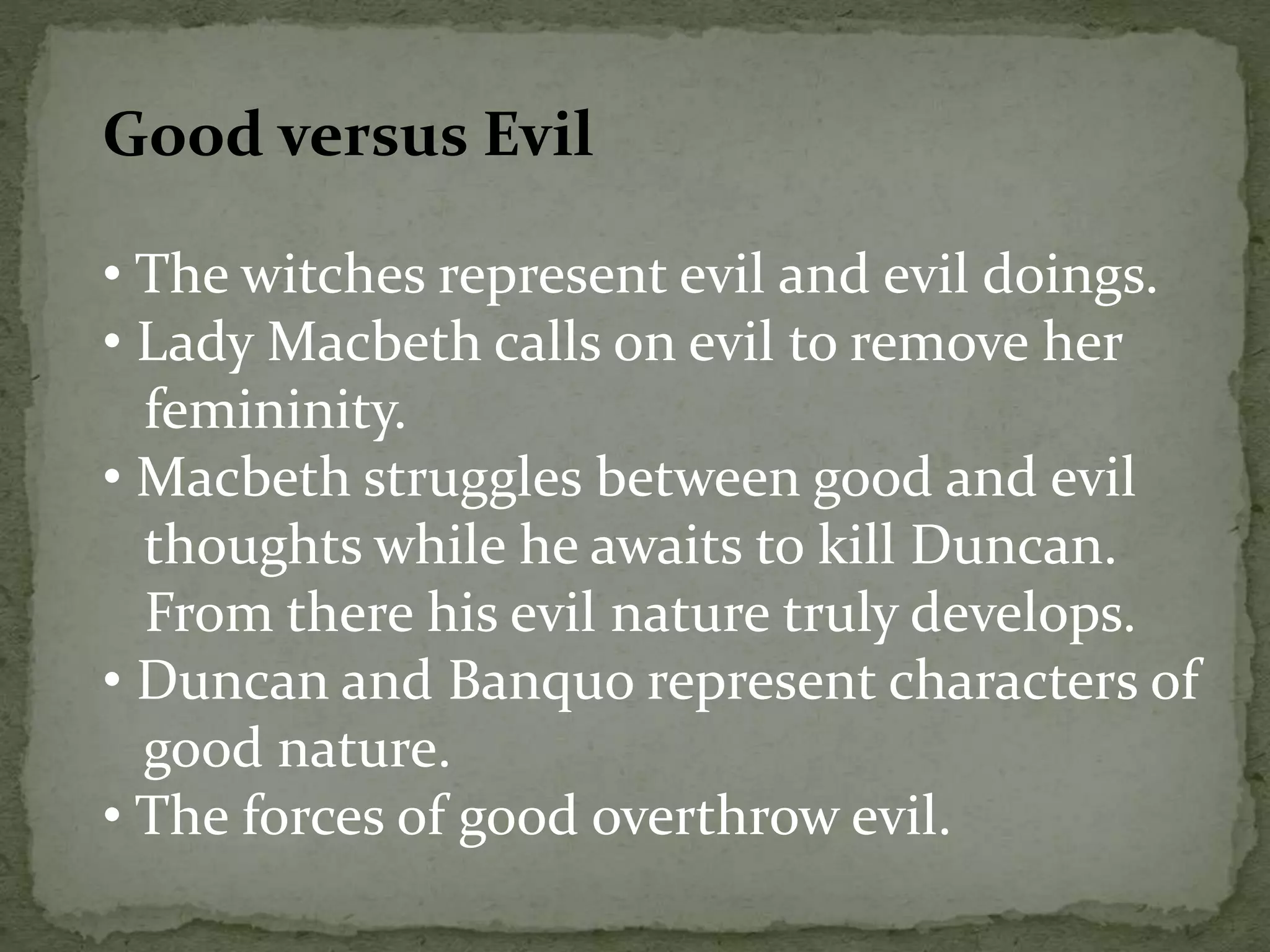 Good versus Evil

• The witches represent evil and evil doings.
• Lady Macbeth calls on evil to remove her femininity.
• Macbeth struggles between good and evil thoughts while he awaits to kill Duncan. From there his evil nature truly develops.
• Duncan and Banquo represent characters of good nature.
• The forces of good overthrow evil.